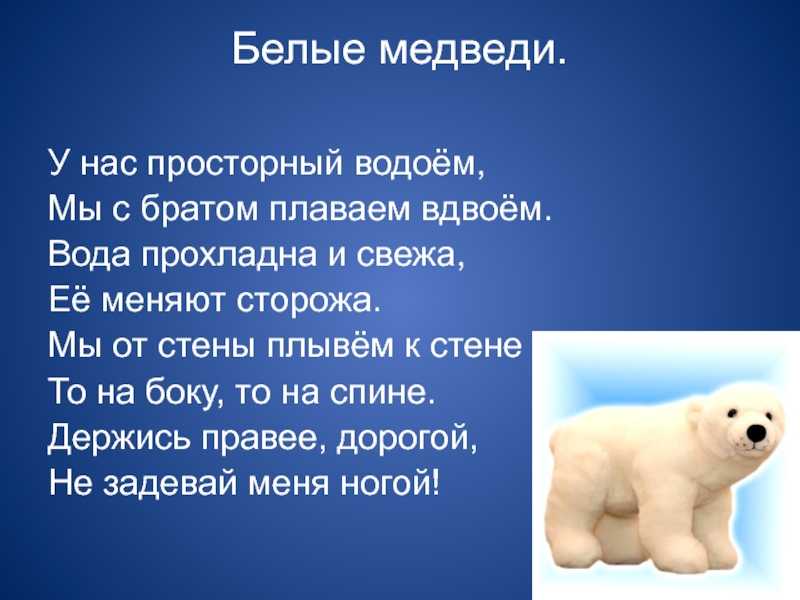 Белые медведи.

У нас просторный водоём,
Мы с братом плаваем вдвоём.
Вода прохладна и свежа,
Её меняют сторожа.
Мы от стены плывём к стене
То на боку, то на спине.
Держись правее, дорогой,
Не задевай меня ногой!